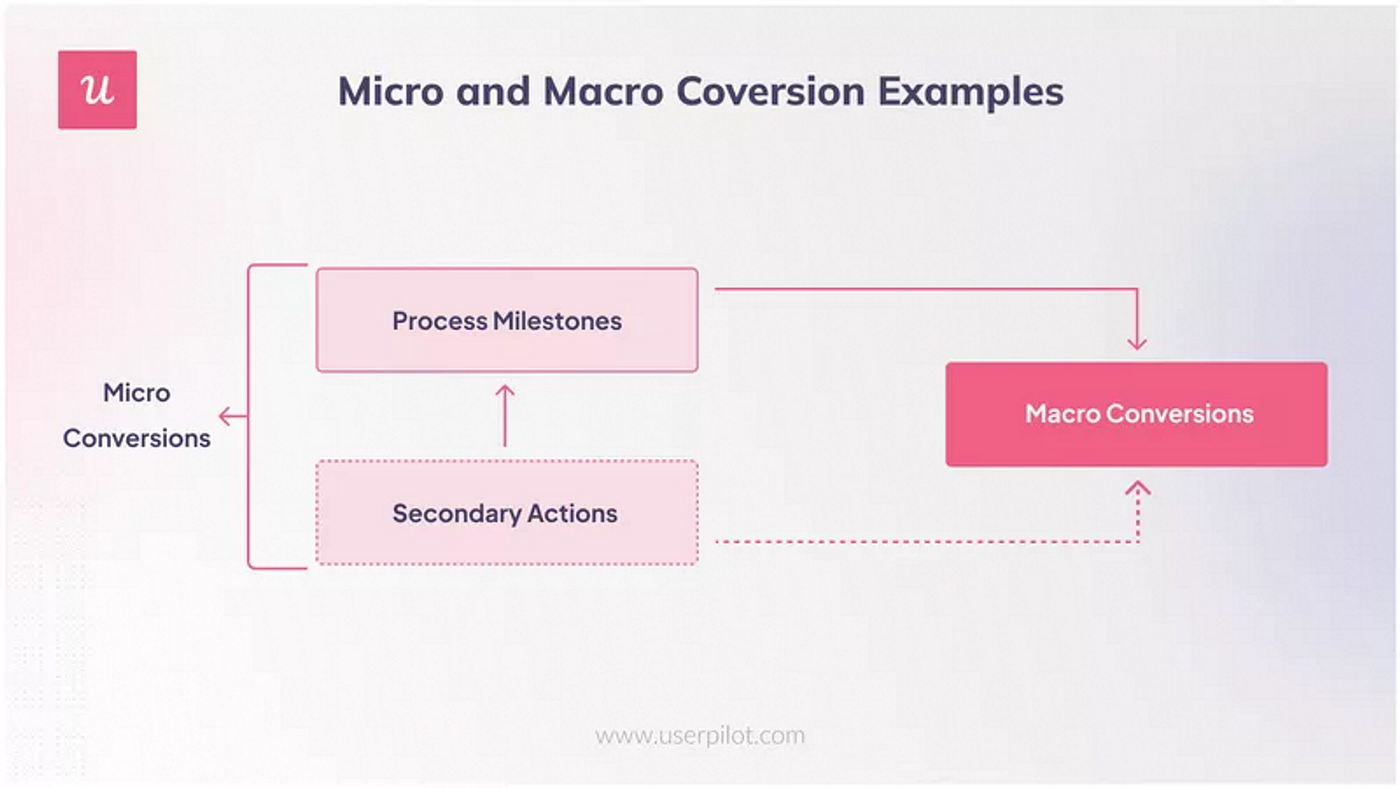 u

Micro and Macro Coversion Examples

Micro Conversions

Process Milestones

Secondary Actions

Macro Conversions

www.userpilot.com